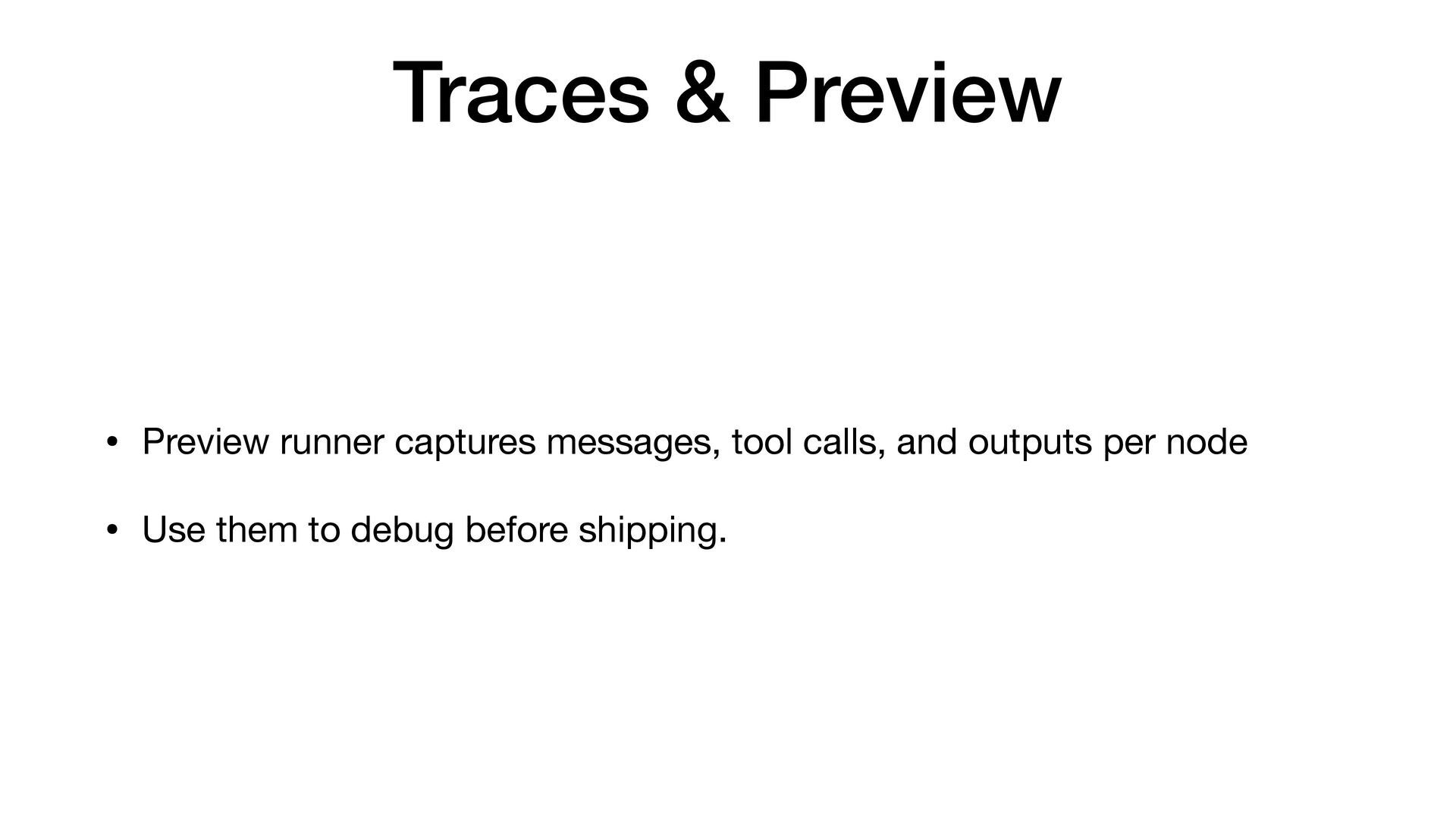 Traces & Preview

• Preview runner captures messages, tool calls, and outputs per node

• Use them to debug before shipping.